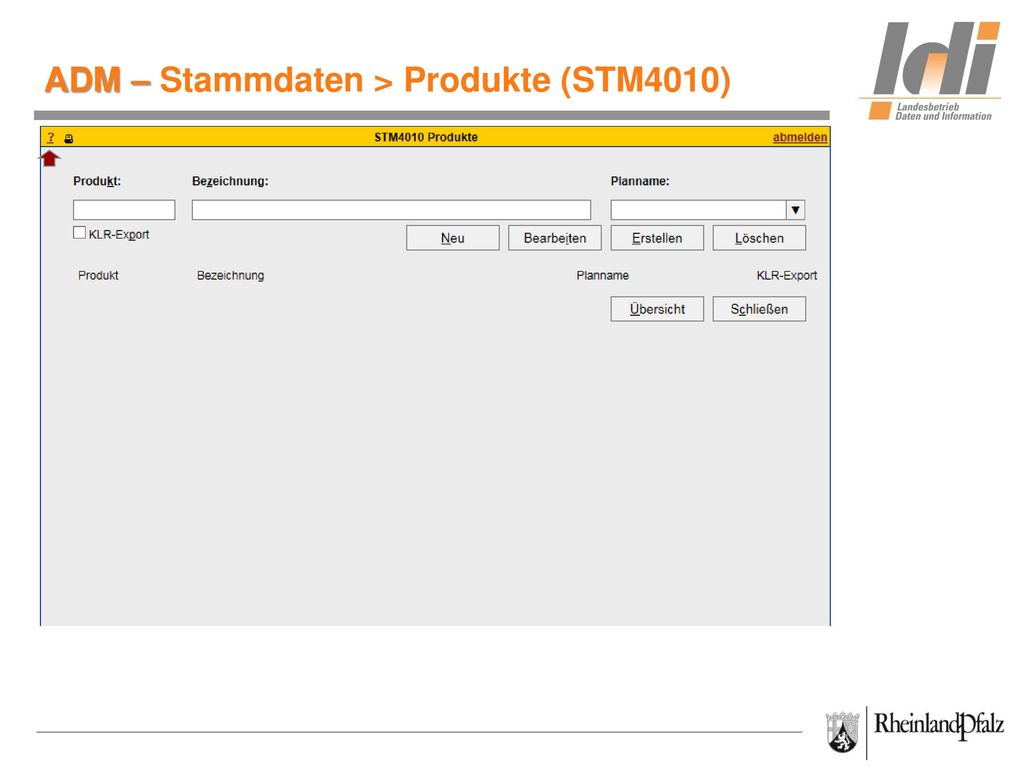 ADM – Stammdaten > Produkte (STM4010)

ldi
Landesbetrieb
Daten und Information

? STM4010 Produkte abmelden

Produkt: Bezeichnung: Planname:

KLR-Export

Neu Bearbeiten Erstellen Löschen

Produkt Bezeichnung Planname KLR-Export

Übersicht Schließen

RheinlandPfalz